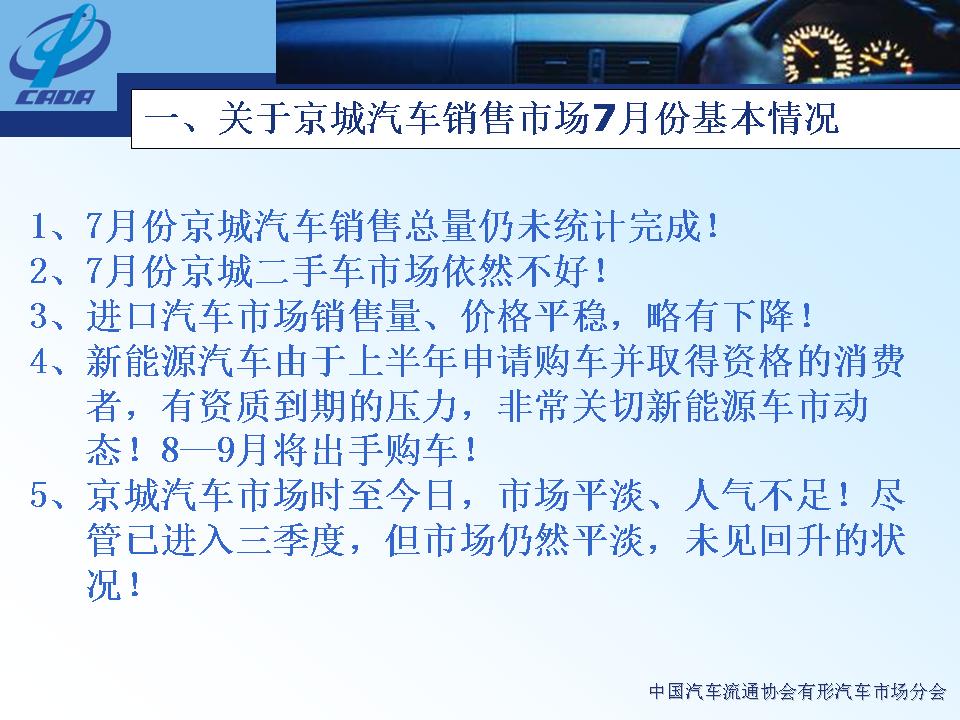 CADA

一、关于京城汽车销售市场7月份基本情况

1、7月份京城汽车销售总量仍未统计完成！
2、7月份京城二手车市场依然不好！
3、进口汽车市场销售量、价格平稳，略有下降！
4、新能源汽车由于上半年申请购车并取得资格的消费者，有资质到期的压力，非常关切新能源车市动态！8—9月将出手购车！
5、京城汽车市场时至今日，市场平淡、人气不足！尽管已进入三季度，但市场仍然平淡，未见回升的状况！

中国汽车流通协会有形汽车市场分会